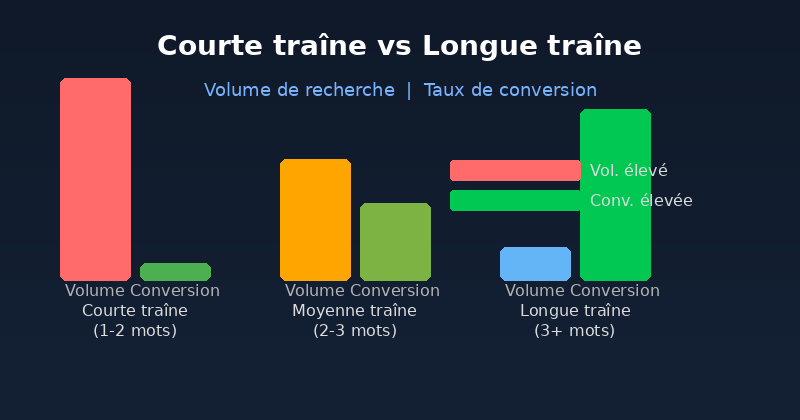 Courte traîne vs Longue traîne

Volume de recherche | Taux de conversion

Vol. élevé
Conv. élevée

Volume Conversion
Courte traîne
(1-2 mots)

Volume Conversion
Moyenne traîne
(2-3 mots)

Volume Conversion
Longue traîne
(3+ mots)